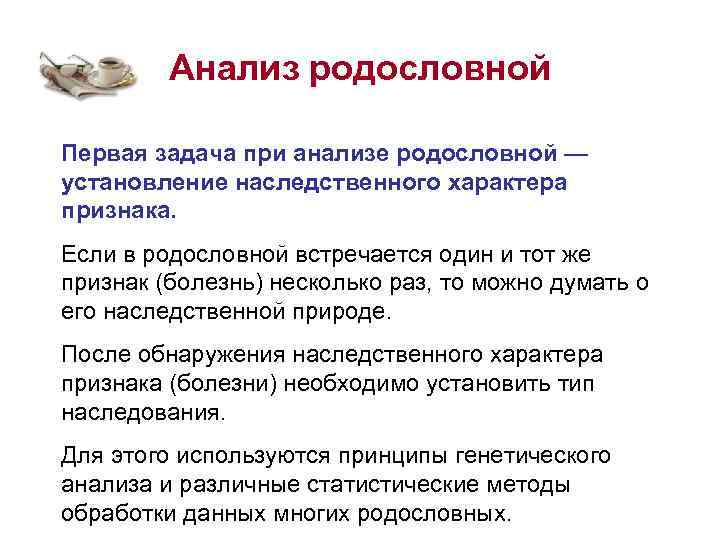 Анализ родословной

Первая задача при анализе родословной — установление наследственного характера признака.

Если в родословной встречается один и тот же признак (болезнь) несколько раз, то можно думать о его наследственной природе.

После обнаружения наследственного характера признака (болезни) необходимо установить тип наследования.

Для этого используются принципы генетического анализа и различные статистические методы обработки данных многих родословных.